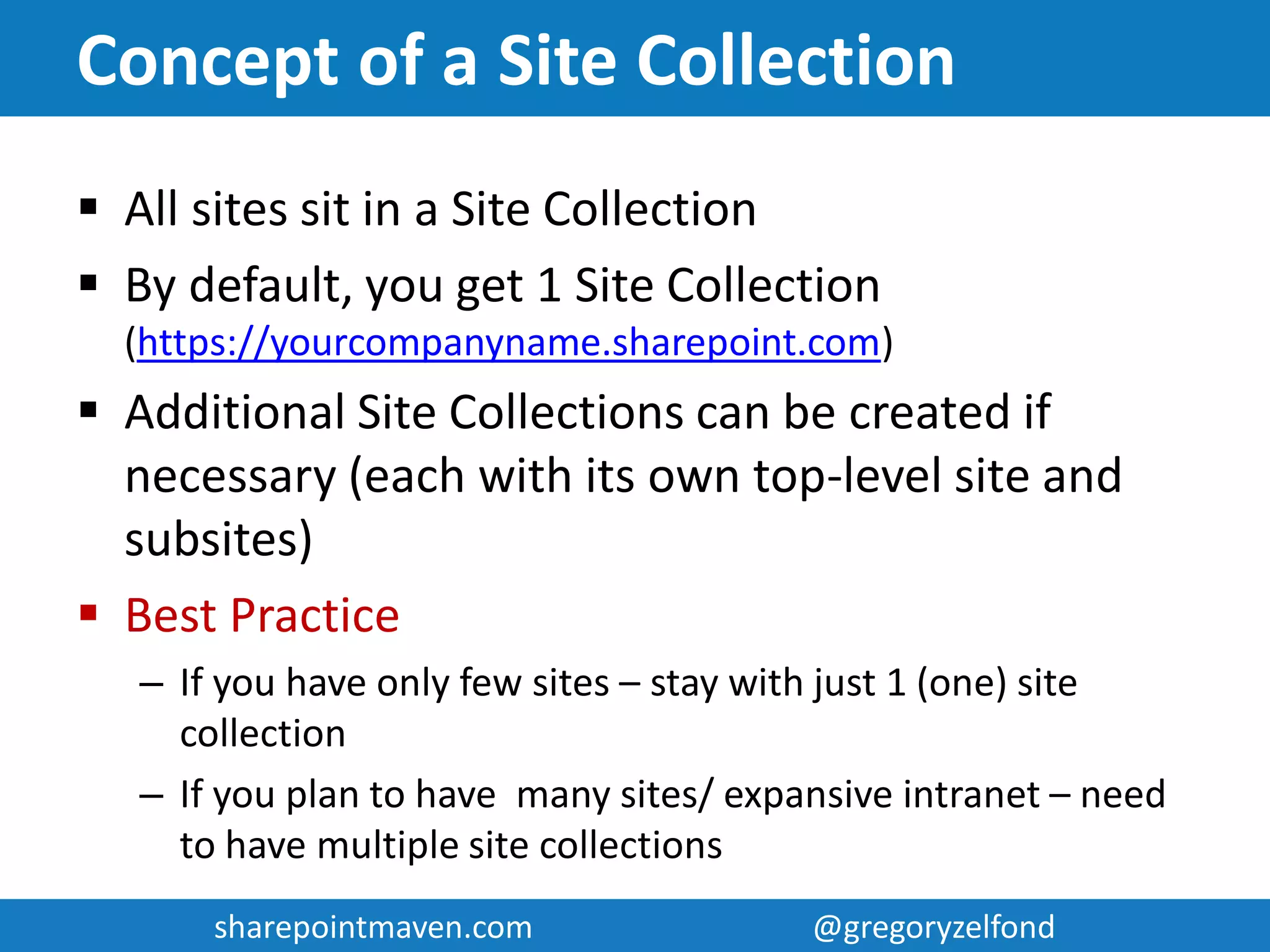 Concept of a Site Collection

▪ All sites sit in a Site Collection

▪ By default, you get 1 Site Collection (https://yourcompanyname.sharepoint.com)

▪ Additional Site Collections can be created if necessary (each with its own top-level site and subsites)

▪ Best Practice

– If you have only few sites – stay with just 1 (one) site collection

– If you plan to have  many sites/ expansive intranet – need to have multiple site collections

sharepointmaven.com

@gregoryzelfond